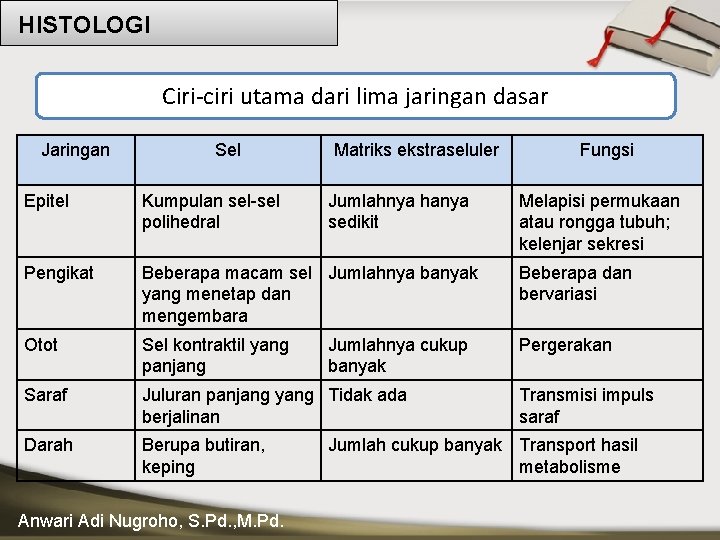 HISTOLOGI

Ciri-ciri utama dari lima jaringan dasar

| Jaringan | Sel | Matriks ekstraseluler | Fungsi |
|---|---|---|---|
| Epitel | Kumpulan sel-sel polihedral | Jumlahnya hanya sedikit | Melapisi permukaan atau rongga tubuh; kelenjar sekresi |
| Pengikat | Beberapa macam sel yang menetap dan mengembara | Jumlahnya banyak | Beberapa dan bervariasi |
| Otot | Sel kontraktil yang panjang | Jumlahnya cukup banyak | Pergerakan |
| Saraf | Juluran panjang yang berjalinan | Tidak ada | Transmisi impuls saraf |
| Darah | Berupa butiran, keping | Jumlah cukup banyak | Transport hasil metabolisme |

Anwari Adi Nugroho, S.Pd.,M.Pd.